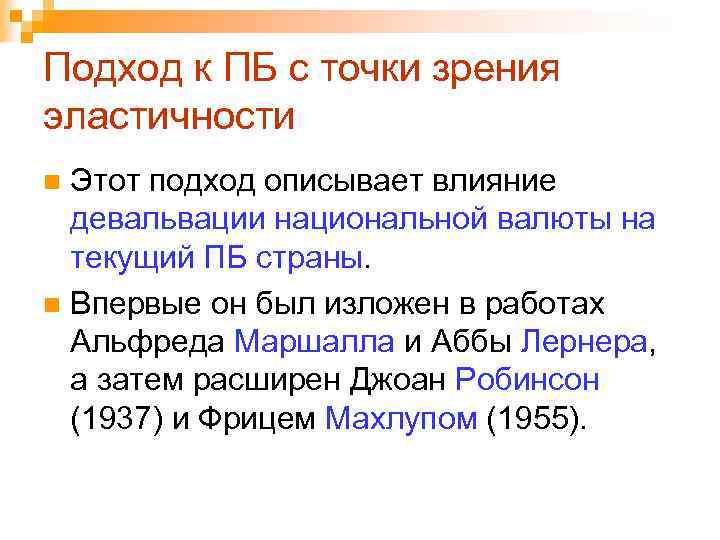 Подход к ПБ с точки зрения эластичности

Этот подход описывает влияние девальвации национальной валюты на текущий ПБ страны.

Впервые он был изложен в работах Альфреда Маршалла и Аббы Лернера, а затем расширен Джоан Робинсон (1937) и Фрицем Махлупом (1955).